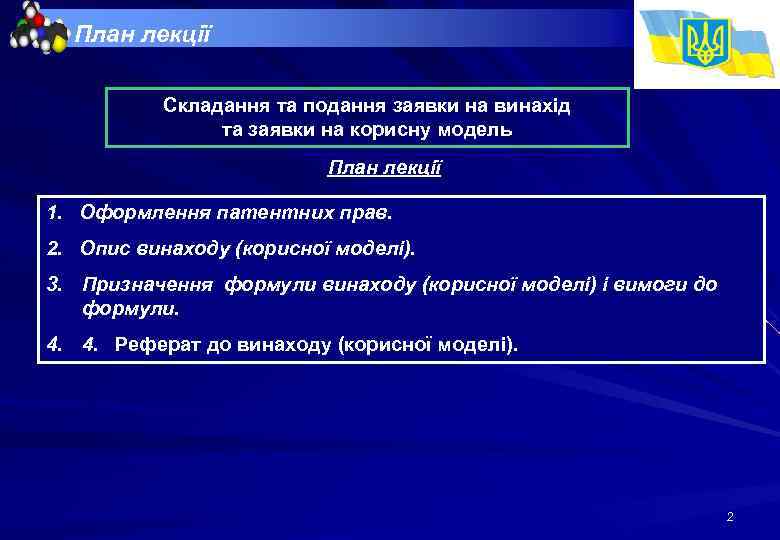 План лекції

Складання та подання заявки на винахід та заявки на корисну модель

План лекції

1. Оформлення патентних прав.

2. Опис винаходу (корисної моделі).

3. Призначення формули винаходу (корисної моделі) і вимоги до формули.

4. 4. Реферат до винаходу (корисної моделі).

2